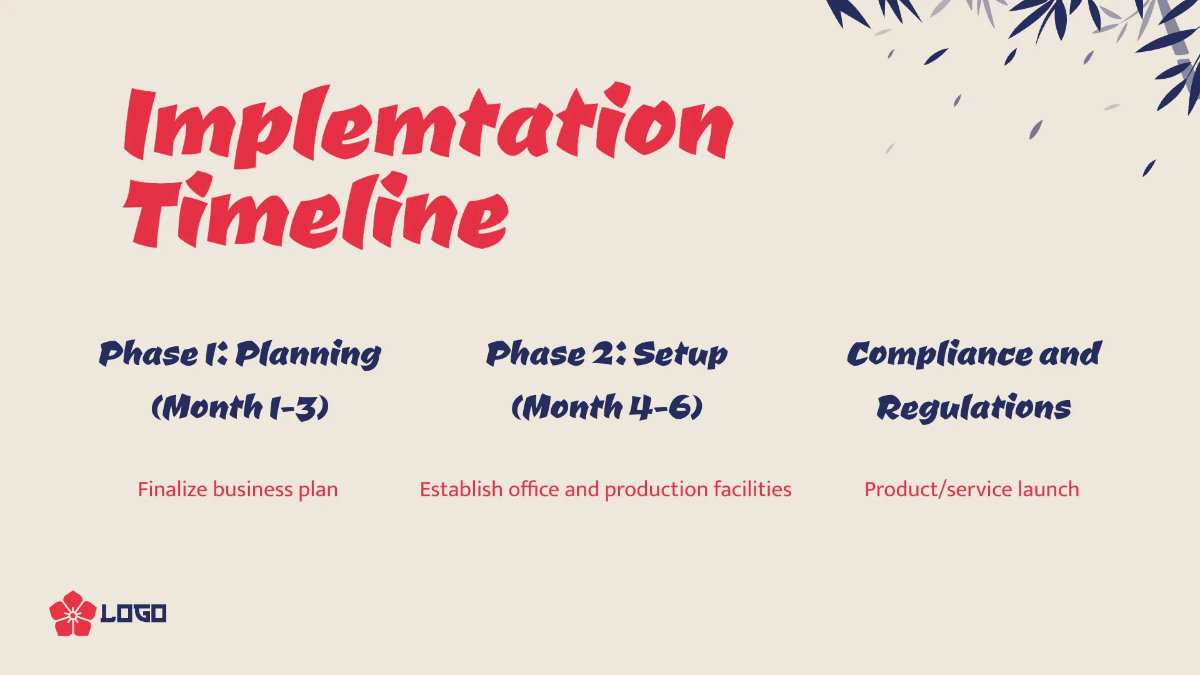 Implemtation Timeline

Phase 1: Planning (Month 1-3)

Finalize business plan

Phase 2: Setup (Month 4-6)

Establish office and production facilities

Compliance and Regulations

Product/service launch

LOGO